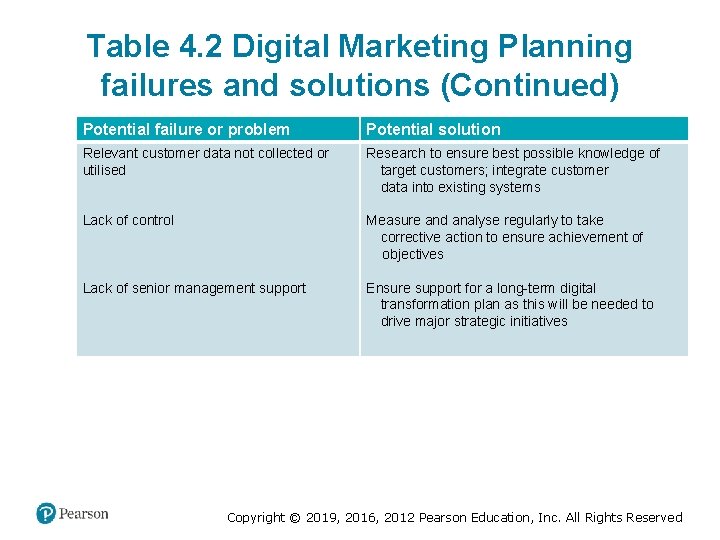 Table 4.2 Digital Marketing Planning failures and solutions (Continued)

| Potential failure or problem | Potential solution |
|---|---|
| Relevant customer data not collected or utilised | Research to ensure best possible knowledge of target customers; integrate customer data into existing systems |
| Lack of control | Measure and analyse regularly to take corrective action to ensure achievement of objectives |
| Lack of senior management support | Ensure support for a long-term digital transformation plan as this will be needed to drive major strategic initiatives |

Pearson

Copyright © 2019, 2016, 2012 Pearson Education, Inc. All Rights Reserved